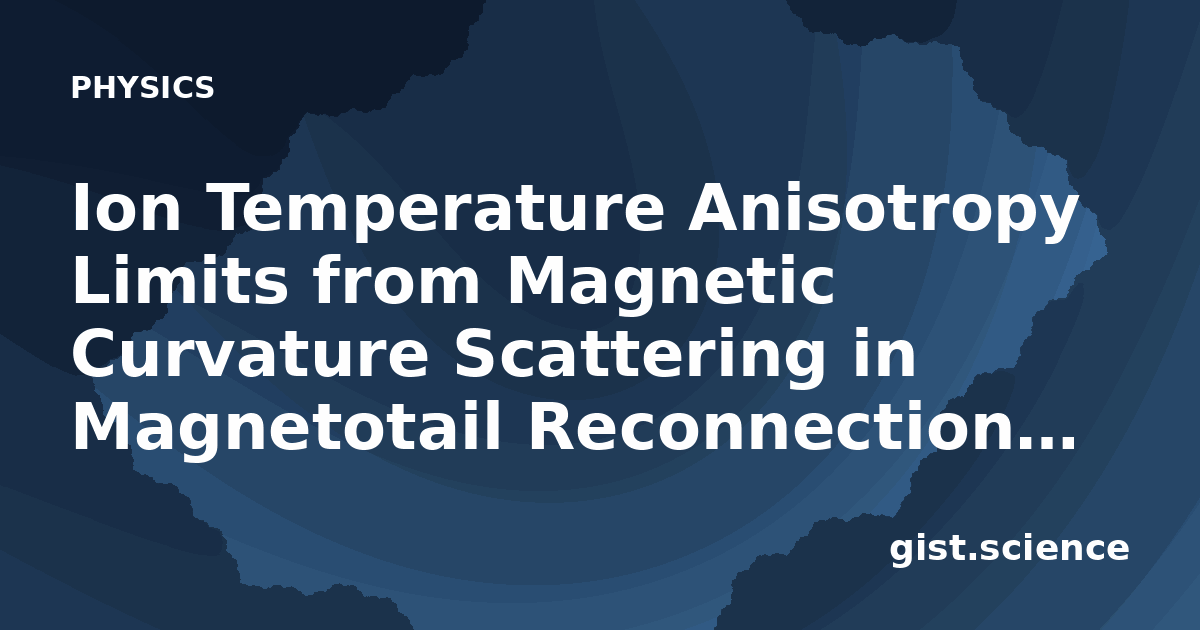 PHYSICS

Ion Temperature Anisotropy Limits from Magnetic Curvature Scattering in Magnetotail Reconnection...

gist.science